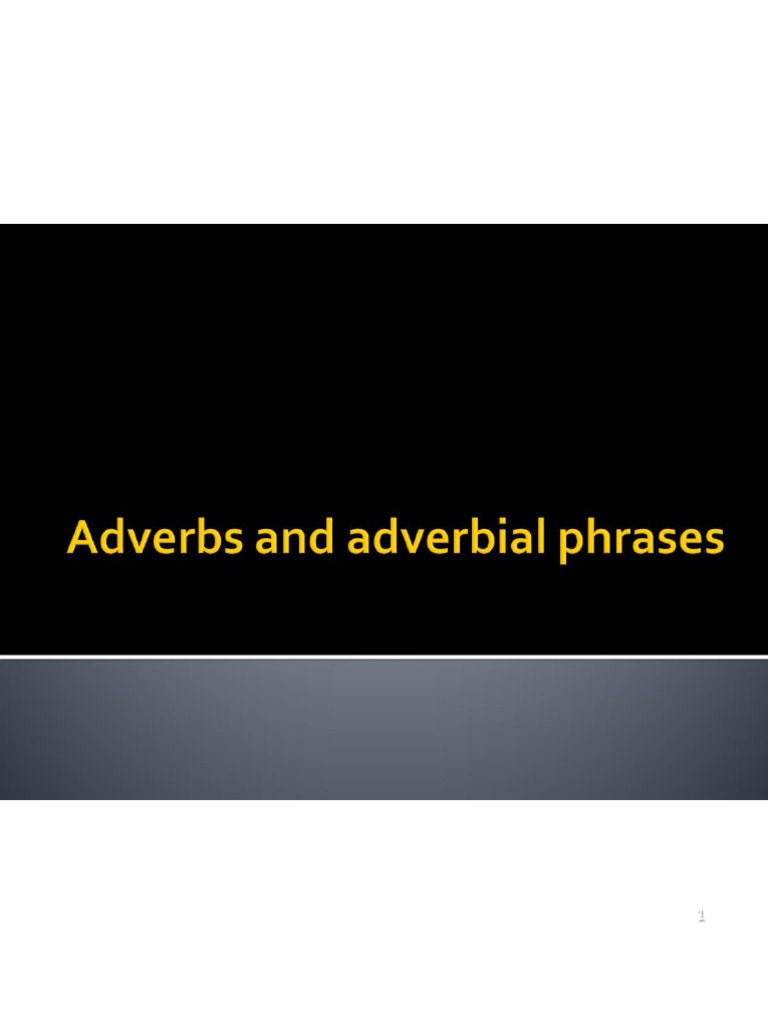 Adverbs and adverbial phrases

1